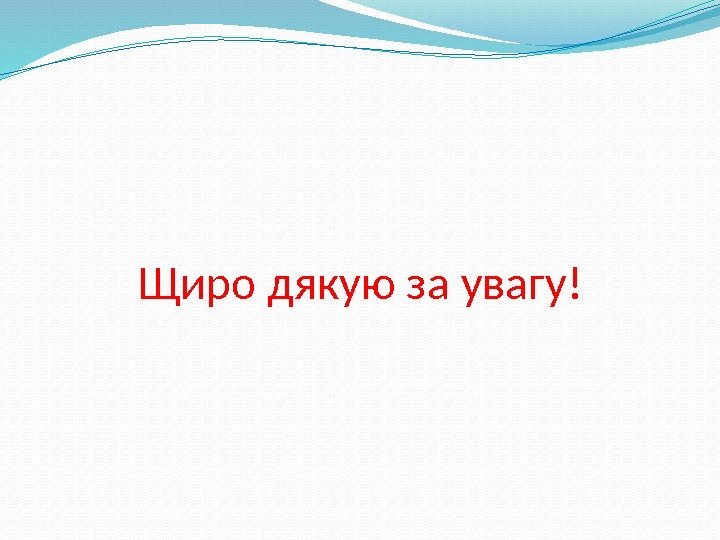 Щиро дякую за увагу!